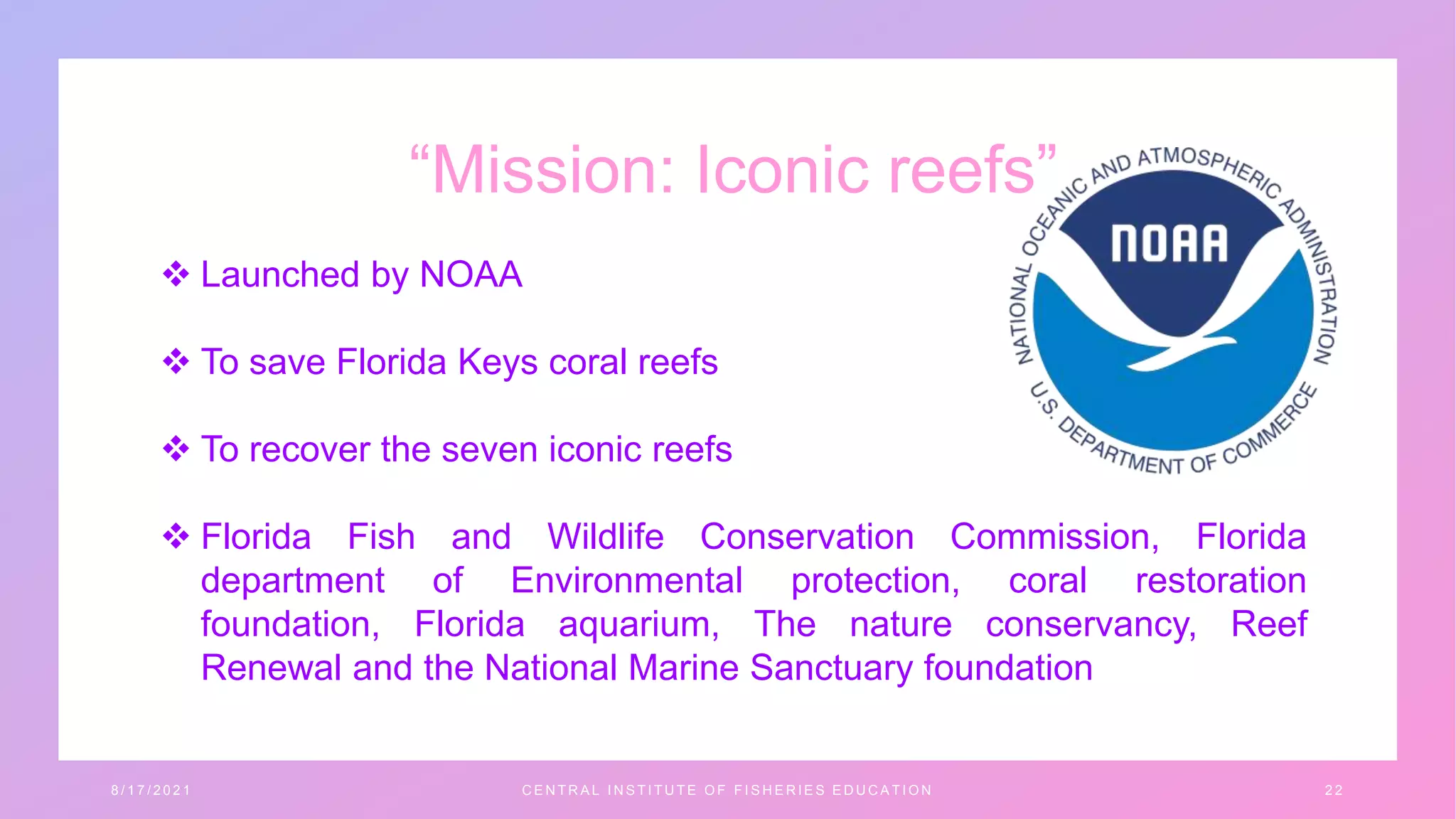 “Mission: Iconic reefs”

NATIONAL OCEANIC AND ATMOSPHERIC ADMINISTRATION
NOAA
U.S. DEPARTMENT OF COMMERCE

❖ Launched by NOAA

❖ To save Florida Keys coral reefs

❖ To recover the seven iconic reefs

❖ Florida Fish and Wildlife Conservation Commission, Florida department of Environmental protection, coral restoration foundation, Florida aquarium, The nature conservancy, Reef Renewal and the National Marine Sanctuary foundation

8/17/2021
CENTRAL INSTITUTE OF FISHERIES EDUCATION
22